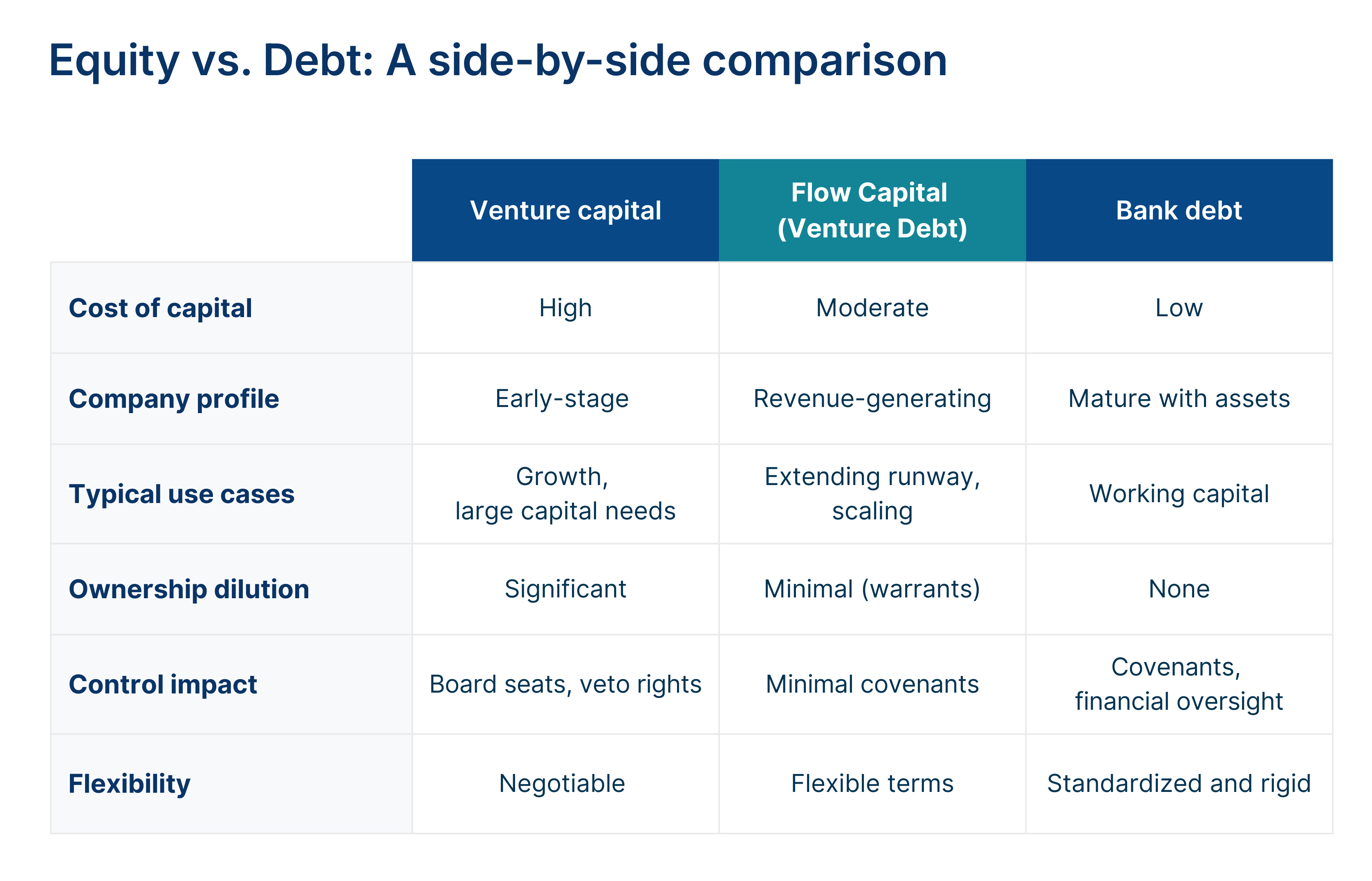 Equity vs. Debt: A side-by-side comparison

| | Venture capital | Flow Capital (Venture Debt) | Bank debt |
|---|---|---|---|
| Cost of capital | High | Moderate | Low |
| Company profile | Early-stage | Revenue-generating | Mature with assets |
| Typical use cases | Growth, large capital needs | Extending runway, scaling | Working capital |
| Ownership dilution | Significant | Minimal (warrants) | None |
| Control impact | Board seats, veto rights | Minimal covenants | Covenants, financial oversight |
| Flexibility | Negotiable | Flexible terms | Standardized and rigid |